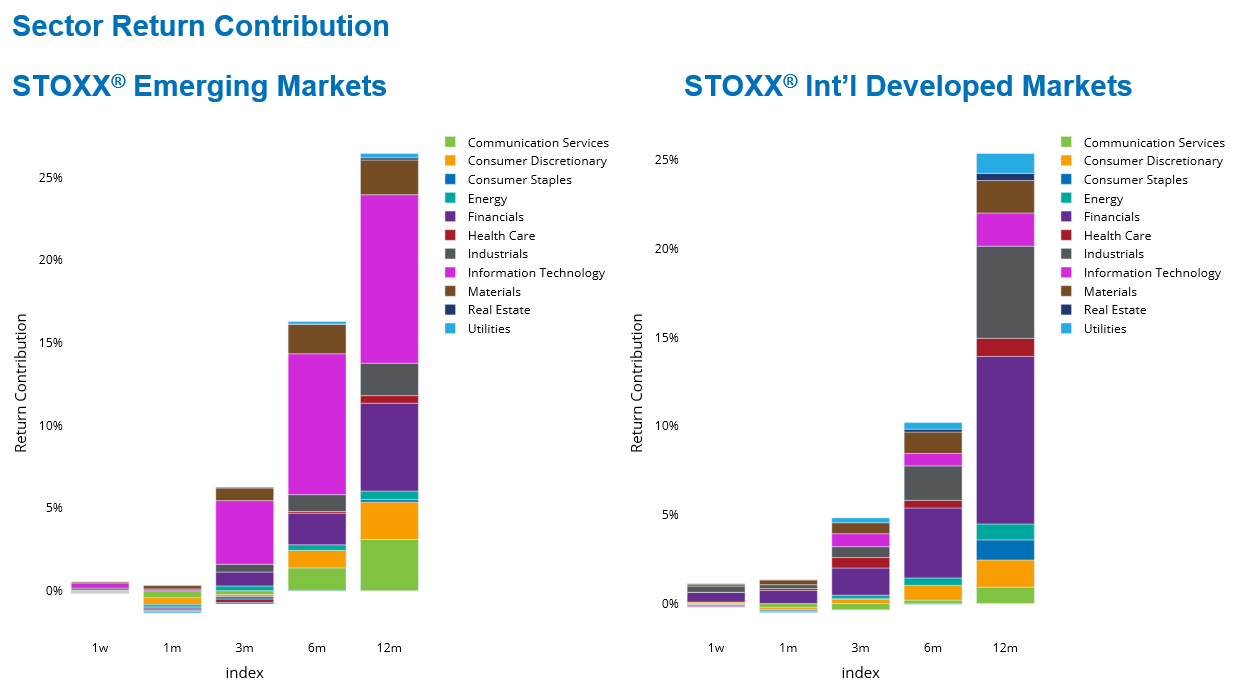 Sector Return Contribution

STOXX® Emerging Markets

Return Contribution

25%
20%
15%
10%
5%
0%

1w 1m 3m 6m 12m

index

Communication Services
Consumer Discretionary
Consumer Staples
Energy
Financials
Health Care
Industrials
Information Technology
Materials
Real Estate
Utilities

STOXX® Int'l Developed Markets

Return Contribution

25%
20%
15%
10%
5%
0%

1w 1m 3m 6m 12m

index

Communication Services
Consumer Discretionary
Consumer Staples
Energy
Financials
Health Care
Industrials
Information Technology
Materials
Real Estate
Utilities